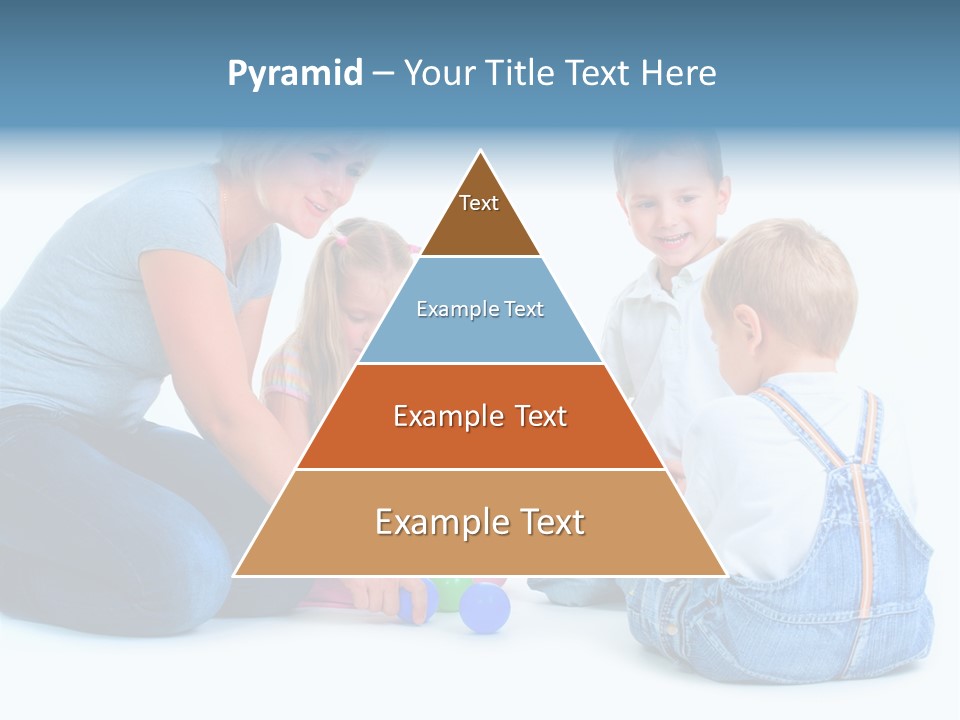 Pyramid – Your Title Text Here

Text

Example Text

Example Text

Example Text